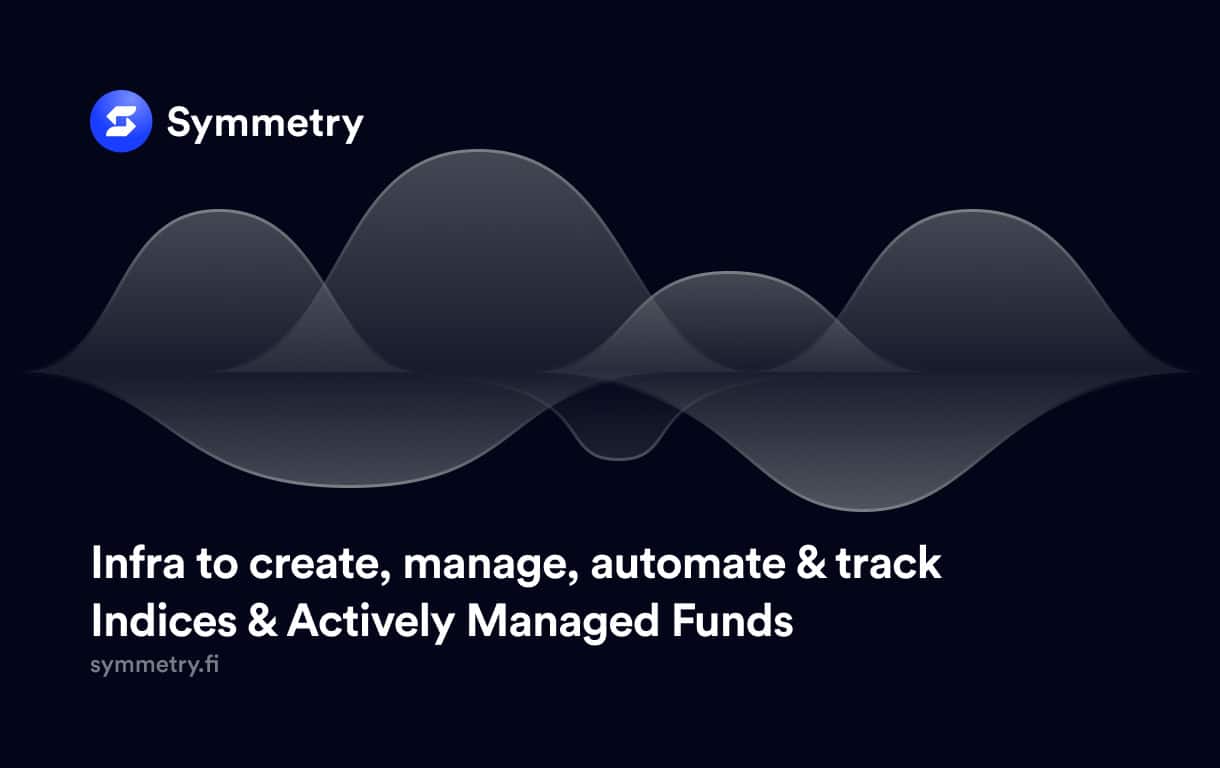 Symmetry

Infra to create, manage, automate & track Indices & Actively Managed Funds

symmetry.fi